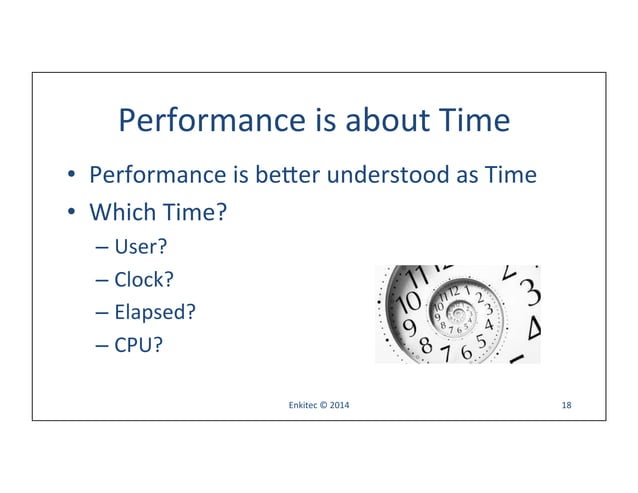 Performance is about Time

• Performance is better understood as Time
• Which Time?
  – User?
  – Clock?
  – Elapsed?
  – CPU?

Enkitec © 2014

18